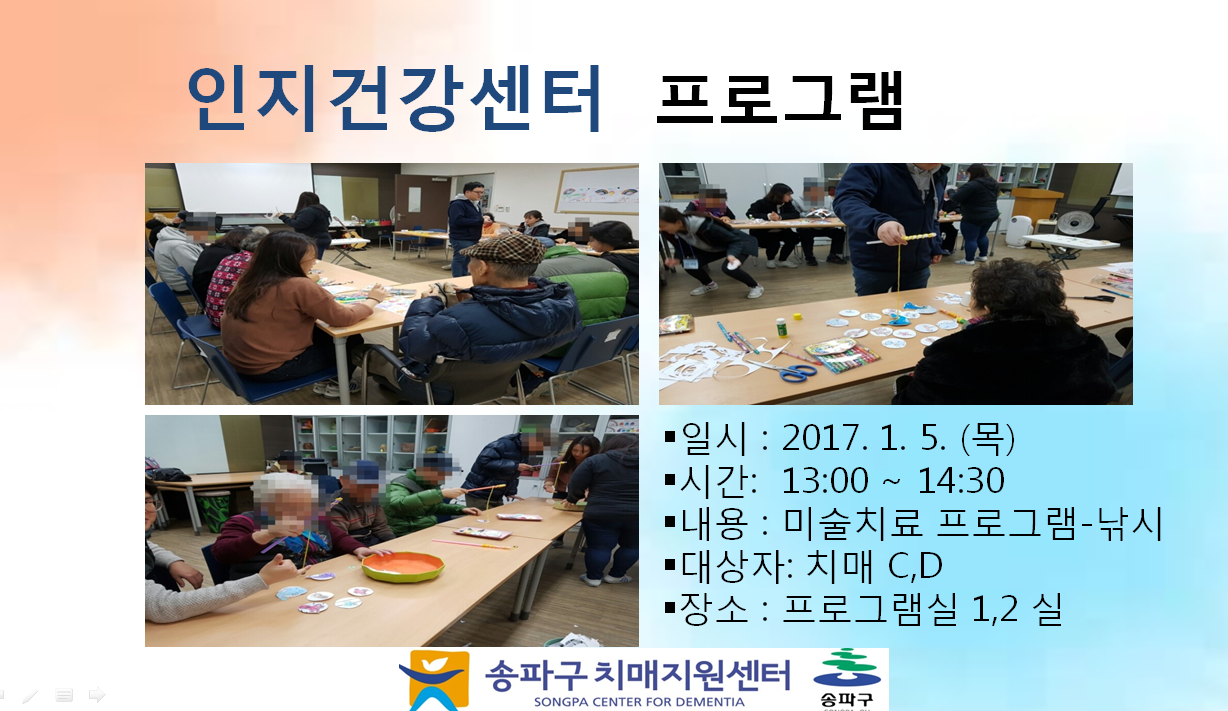 인지건강센터 프로그램

▪일시 : 2017. 1. 5. (목)
▪시간: 13:00 ~ 14:30
▪내용 : 미술치료 프로그램-낚시
▪대상자: 치매 C,D
▪장소 : 프로그램실 1,2 실

송파구 치매지원센터
SONGPA CENTER FOR DEMENTIA
송파구